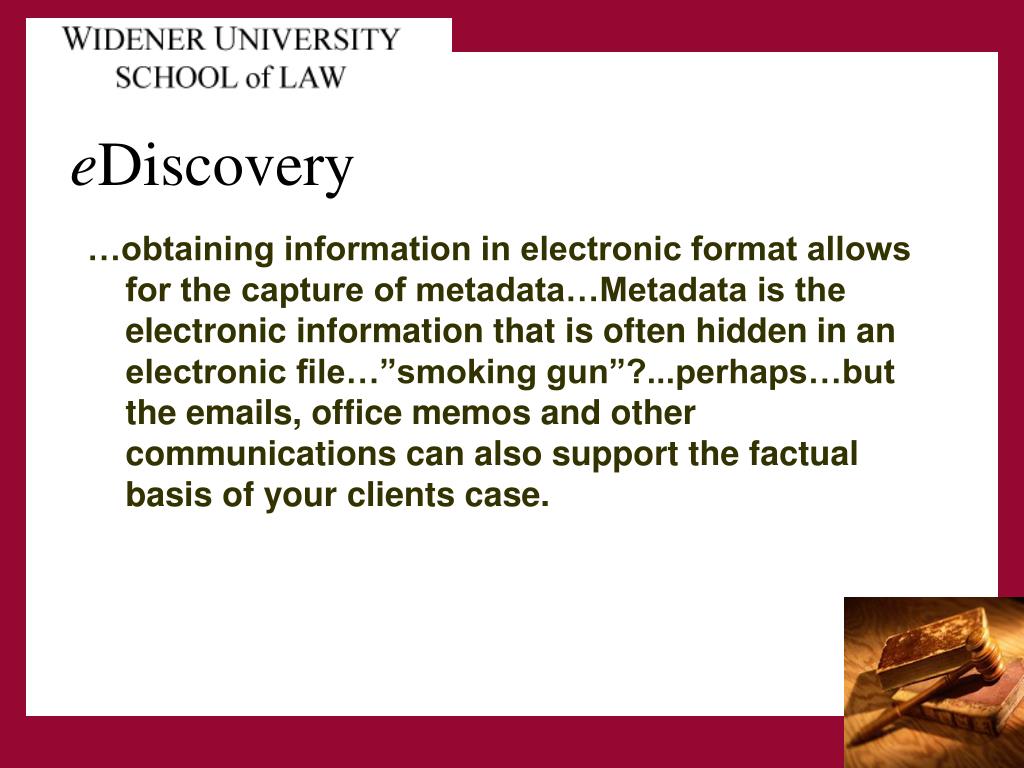 WIDENER UNIVERSITY
SCHOOL of LAW

eDiscovery

…obtaining information in electronic format allows for the capture of metadata…Metadata is the electronic information that is often hidden in an electronic file…”smoking gun”?...perhaps…but the emails, office memos and other communications can also support the factual basis of your clients case.